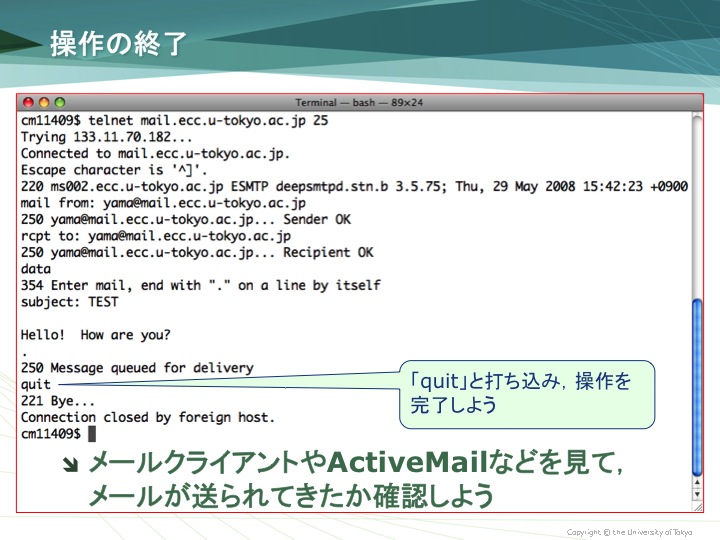 操作の終了

Terminal — bash — 89×24

cm11409$ telnet mail.ecc.u-tokyo.ac.jp 25
Trying 133.11.70.182...
Connected to mail.ecc.u-tokyo.ac.jp.
Escape character is '^]'.
220 ms002.ecc.u-tokyo.ac.jp ESMTP deepsmtpd.stn.b 3.5.75; Thu, 29 May 2008 15:42:23 +0900
mail from: yama@mail.ecc.u-tokyo.ac.jp
250 yama@mail.ecc.u-tokyo.ac.jp... Sender OK
rcpt to: yama@mail.ecc.u-tokyo.ac.jp
250 yama@mail.ecc.u-tokyo.ac.jp... Recipient OK
data
354 Enter mail, end with "." on a line by itself
subject: TEST

Hello!  How are you?
.
250 Message queued for delivery
quit
221 Bye...
Connection closed by foreign host.
cm11409$

「quit」と打ち込み，操作を完了しよう

メールクライアントやActiveMailなどを見て，メールが送られてきたか確認しよう

Copyright © the University of Tokyo